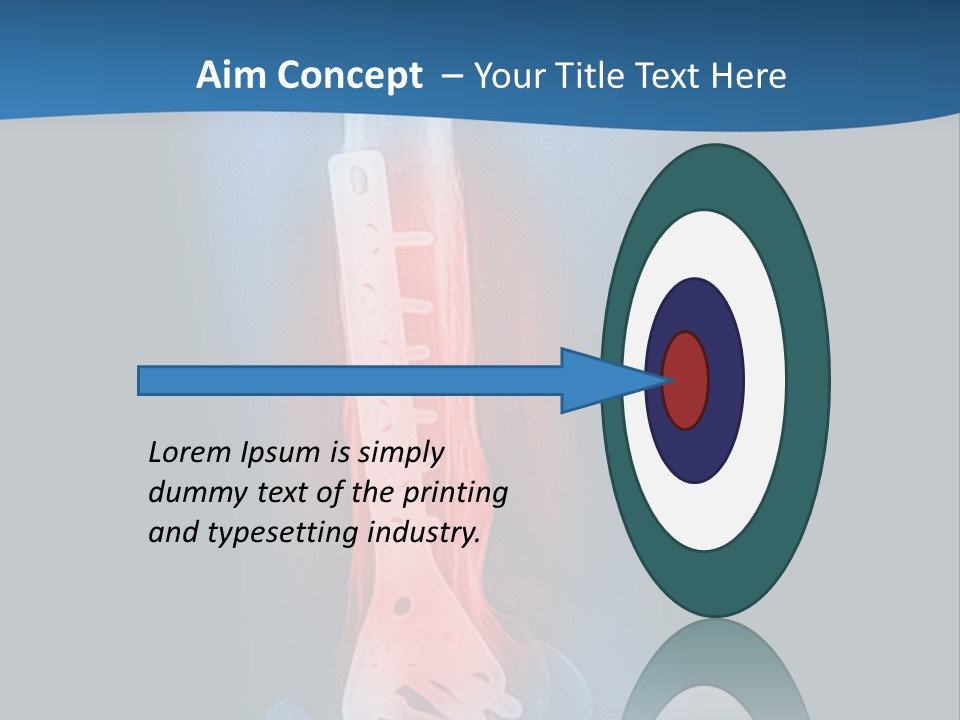 Aim Concept – Your Title Text Here

Lorem Ipsum is simply dummy text of the printing and typesetting industry.